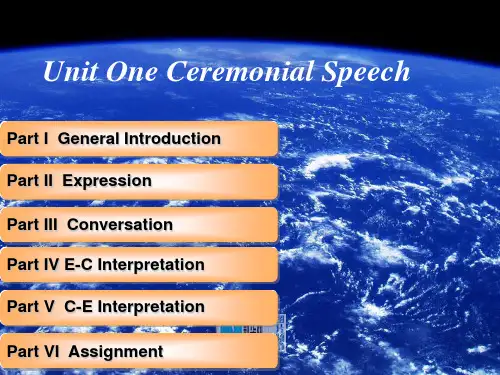 Unit One Ceremonial Speech

Part I General Introduction

Part II Expression

Part III Conversation

Part IV E-C Interpretation

Part V C-E Interpretation

Part VI Assignment